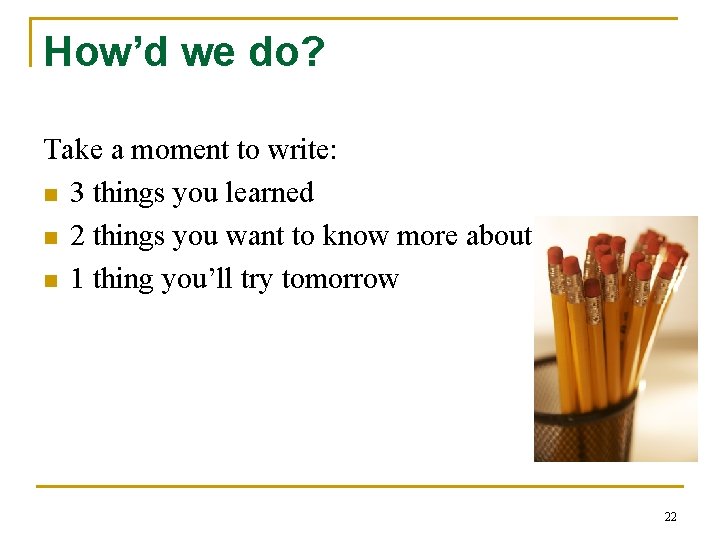 How’d we do?

Take a moment to write:

- 3 things you learned
- 2 things you want to know more about
- 1 thing you’ll try tomorrow

22